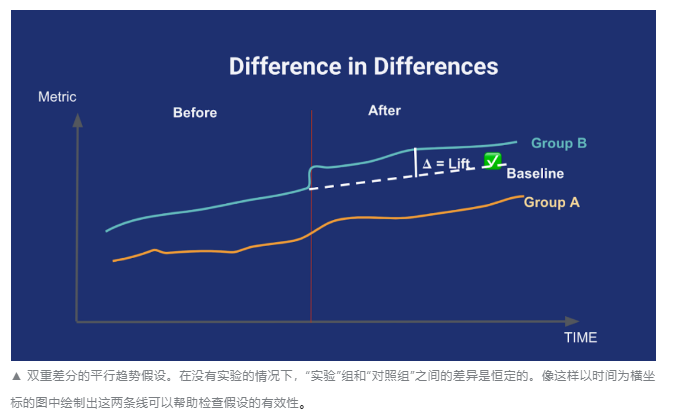 Difference in Differences

Metric

Before

After

Group B

$\Delta$ = Lift ✅

Baseline

Group A

TIME

▲ 双重差分的平行趋势假设。在没有实验的情况下，“实验”组和“对照组”之间的差异是恒定的。像这样以时间为横坐标的图中绘制出这两条线可以帮助检查假设的有效性。